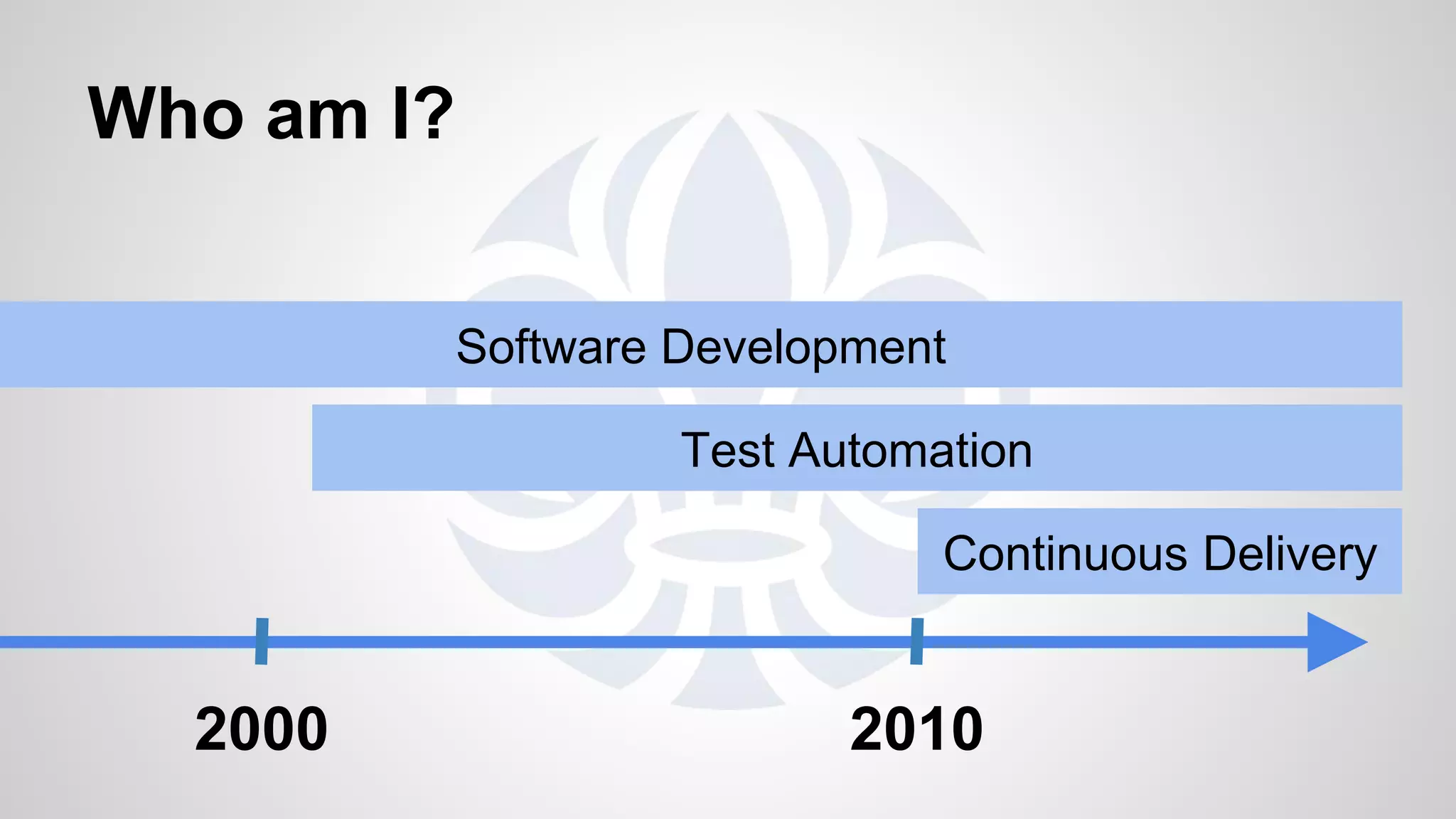 Who am I?

Software Development

Test Automation

Continuous Delivery

2000

2010